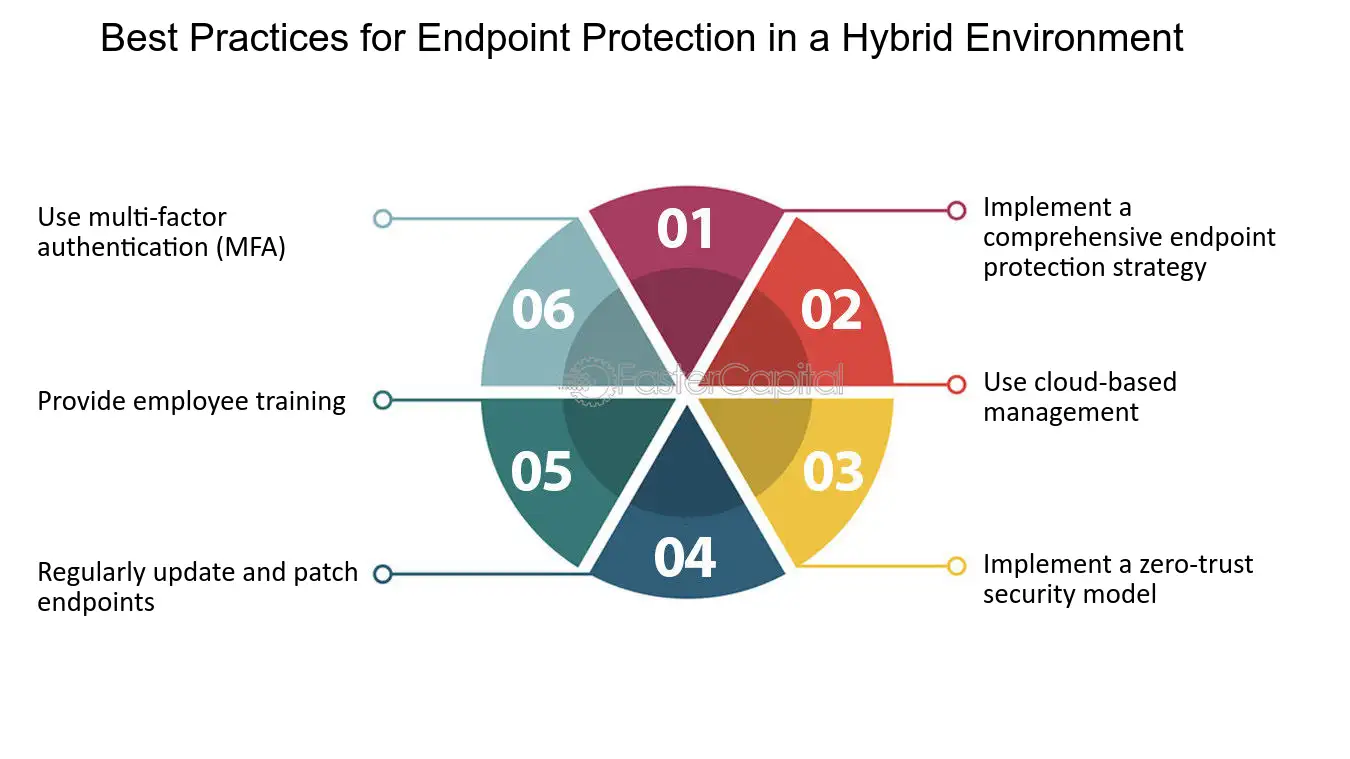 Best Practices for Endpoint Protection in a Hybrid Environment

01
Implement a comprehensive endpoint protection strategy

02
Use cloud-based management

03
Implement a zero-trust security model

04
Regularly update and patch endpoints

05
Provide employee training

06
Use multi-factor authentication (MFA)

FasterCapital